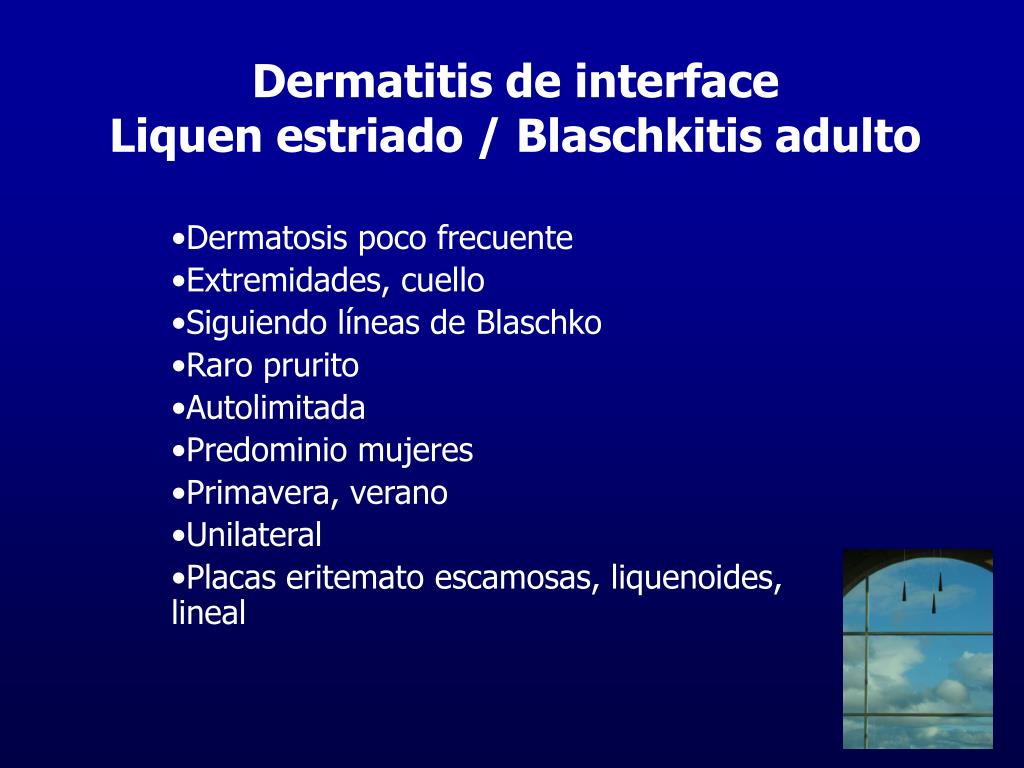 Dermatitis de interface
Liquen estriado / Blaschkitis adulto

•Dermatosis poco frecuente
•Extremidades, cuello
•Siguiendo líneas de Blaschko
•Raro prurito
•Autolimitada
•Predominio mujeres
•Primavera, verano
•Unilateral
•Placas eritemato escamosas, liquenoides, lineal